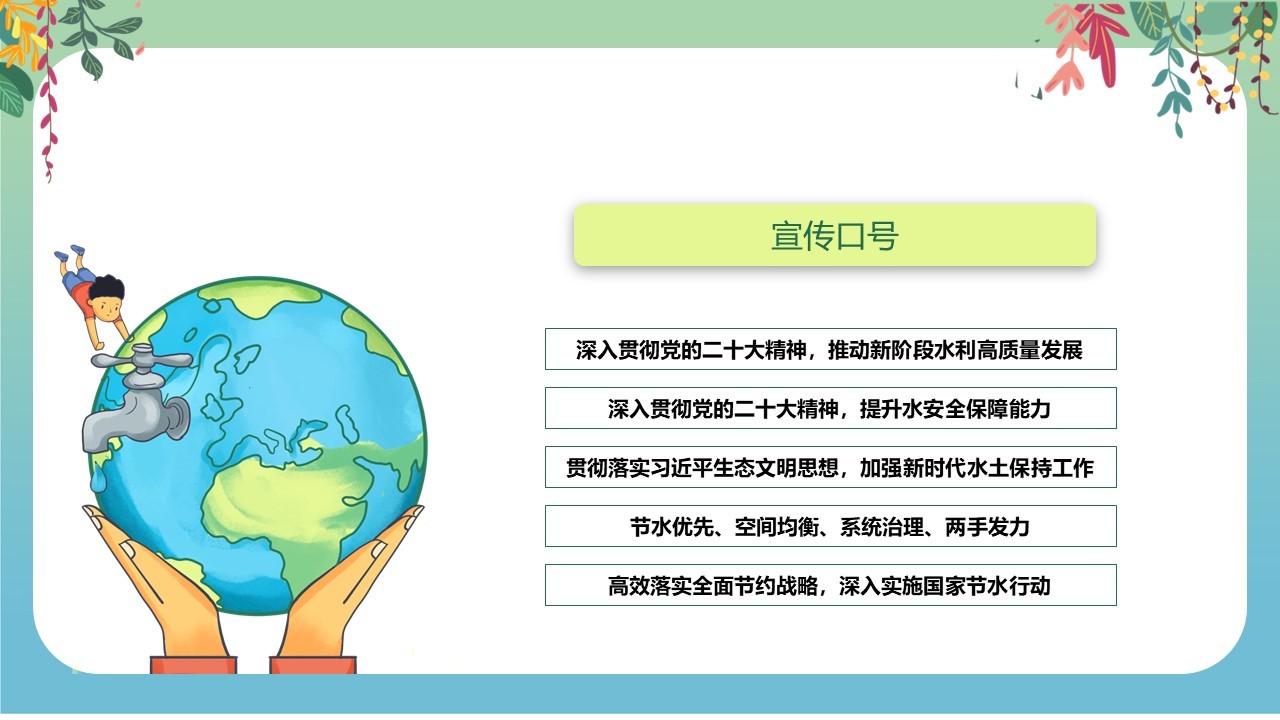 宣传口号

深入贯彻党的二十大精神，推动新阶段水利高质量发展

深入贯彻党的二十大精神，提升水安全保障能力

贯彻落实习近平生态文明思想，加强新时代水土保持工作

节水优先、空间均衡、系统治理、两手发力

高效落实全面节约战略，深入实施国家节水行动